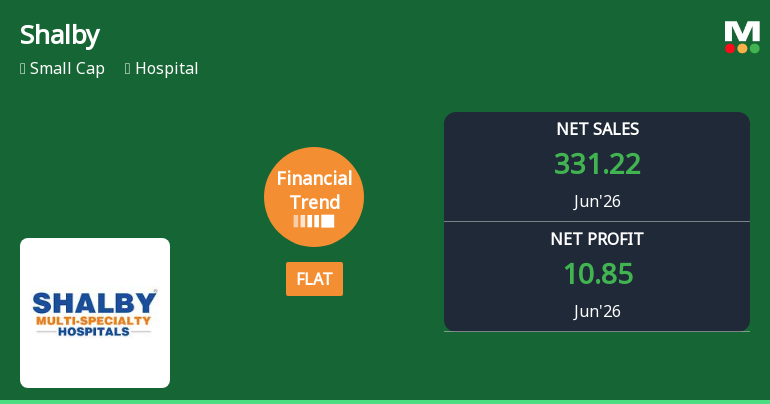 Shalby

Small Cap Hospital

M

SHALBY
MULTI-SPECIALTY
HOSPITALS

Financial Trend

FLAT

NET SALES
331.22
Jun'26

NET PROFIT
10.85
Jun'26